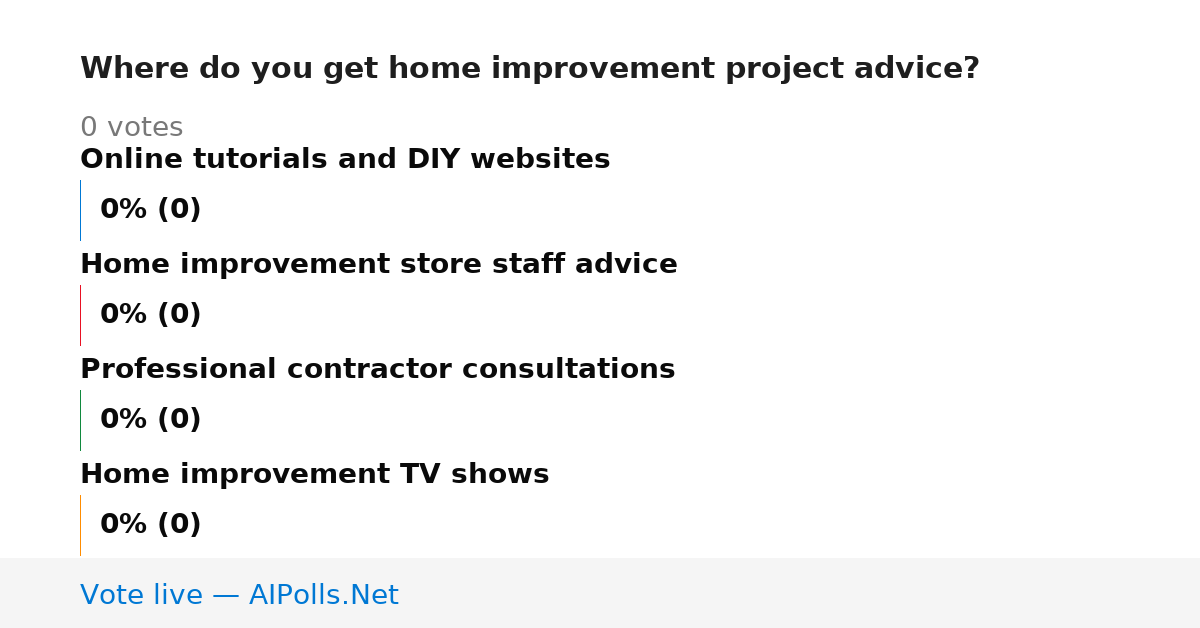 Where do you get home improvement project advice?

0 votes

Online tutorials and DIY websites

0% (0)

Home improvement store staff advice

0% (0)

Professional contractor consultations

0% (0)

Home improvement TV shows

0% (0)

Vote live — AIPolls.Net